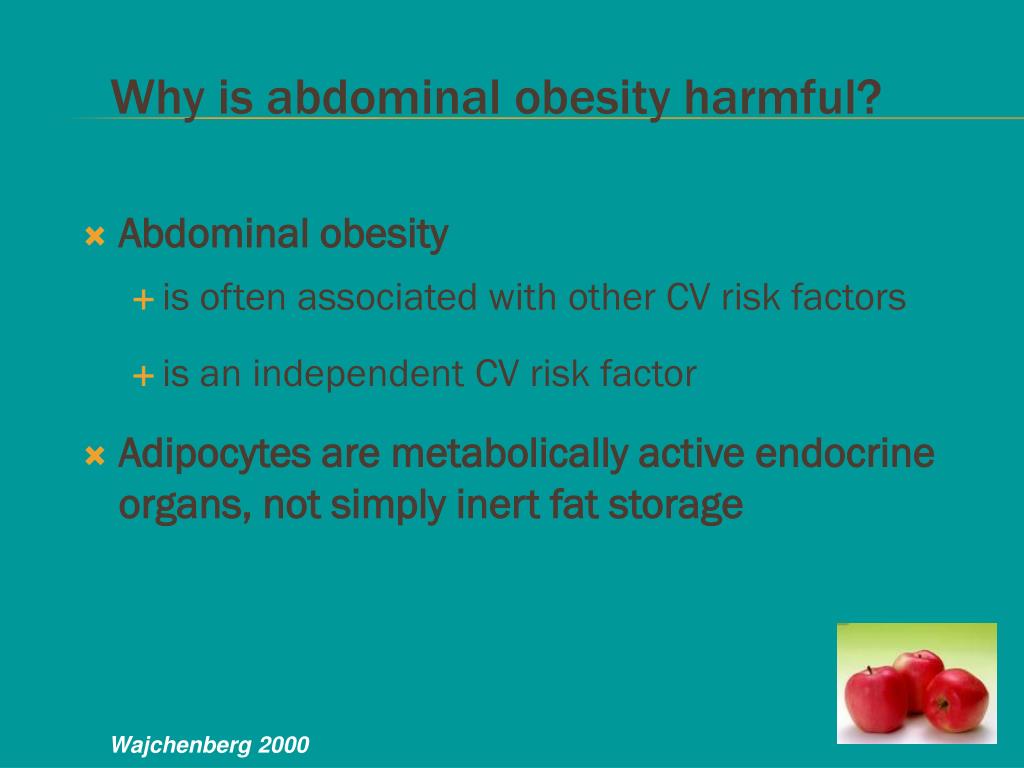 Why is abdominal obesity harmful?

Abdominal obesity

is often associated with other CV risk factors

is an independent CV risk factor

Adipocytes are metabolically active endocrine organs, not simply inert fat storage

Wajchenberg 2000